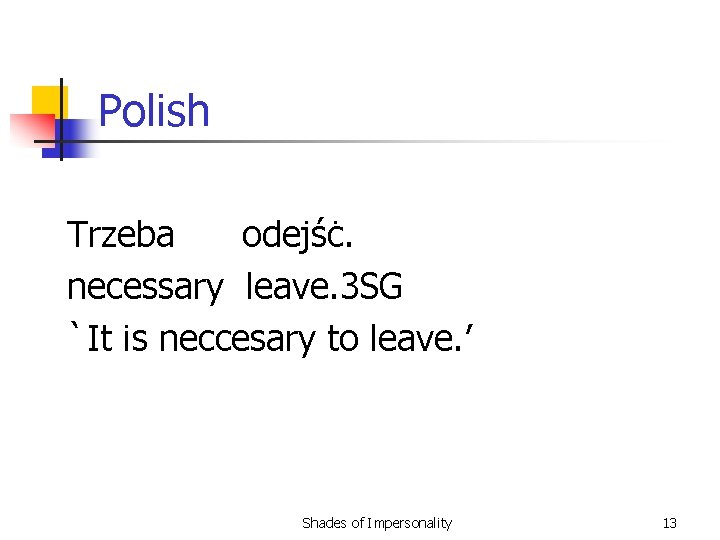 Polish

Trzeba odejść.
necessary leave.3SG
`It is neccesary to leave.'

Shades of Impersonality

13